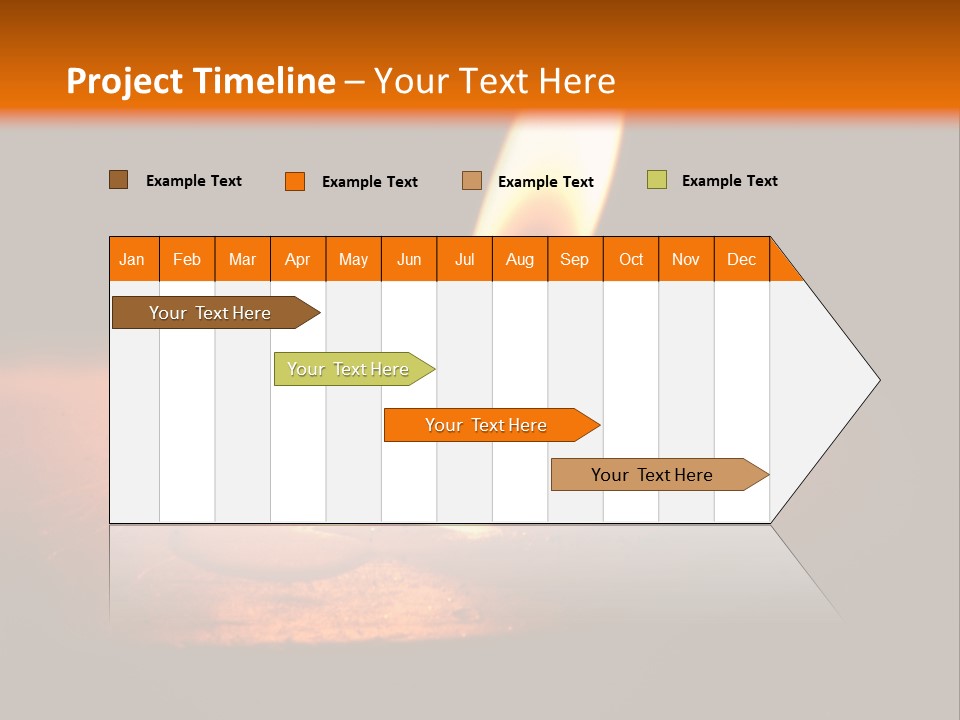 Project Timeline – Your Text Here

Example Text Example Text Example Text Example Text

Jan Feb Mar Apr May Jun Jul Aug Sep Oct Nov Dec

Your Text Here

Your Text Here

Your Text Here

Your Text Here